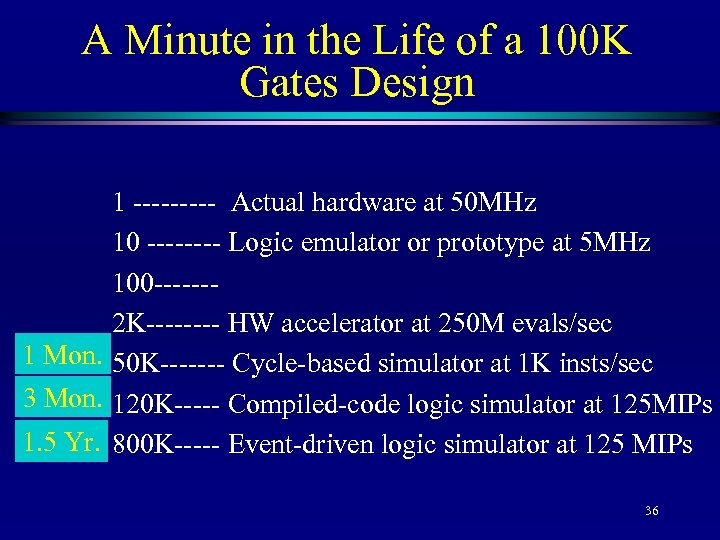 A Minute in the Life of a 100K Gates Design

1 --------- Actual hardware at 50MHz

10 -------- Logic emulator or prototype at 5MHz

100-------

2K-------- HW accelerator at 250M evals/sec

1 Mon. 50K------- Cycle-based simulator at 1K insts/sec

3 Mon. 120K----- Compiled-code logic simulator at 125MIPs

1.5 Yr. 800K----- Event-driven logic simulator at 125 MIPs

36